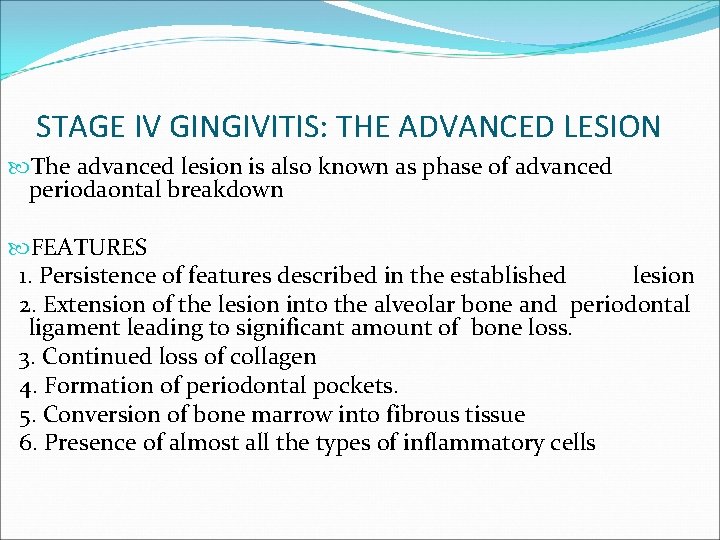 STAGE IV GINGIVITIS: THE ADVANCED LESION

The advanced lesion is also known as phase of advanced periodaontal breakdown

FEATURES
1. Persistence of features described in the established lesion
2. Extension of the lesion into the alveolar bone and periodontal ligament leading to significant amount of bone loss.
3. Continued loss of collagen
4. Formation of periodontal pockets.
5. Conversion of bone marrow into fibrous tissue
6. Presence of almost all the types of inflammatory cells